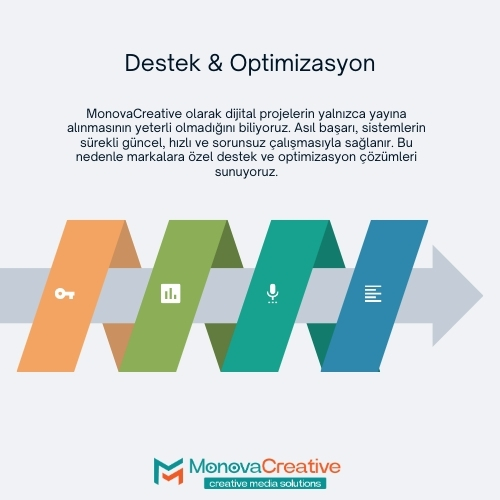 Destek & Optimizasyon

MonovaCreative olarak dijital projelerin yalnızca yayına alınmasının yeterli olmadığını biliyoruz. Asıl başarı, sistemlerin sürekli güncel, hızlı ve sorunsuz çalışmasıyla sağlanır. Bu nedenle markalara özel destek ve optimizasyon çözümleri sunuyoruz.

MonovaCreative
creative media solutions